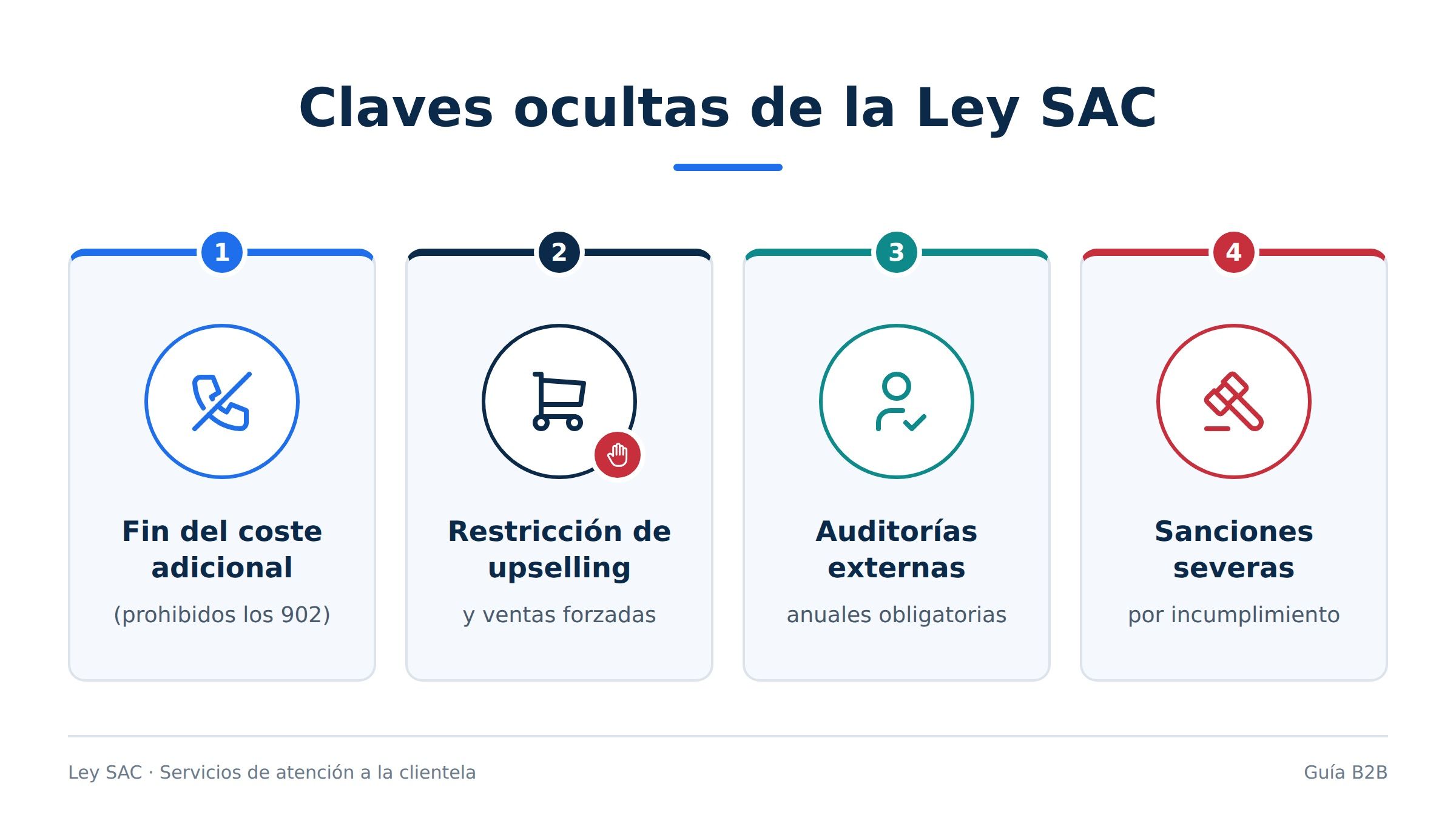 Claves ocultas de la Ley SAC

1

Fin del coste adicional

(prohibidos los 902)

2

Restricción de upselling

y ventas forzadas

3

Auditorías externas

anuales obligatorias

4

Sanciones severas

por incumplimiento

Ley SAC · Servicios de atención a la clientela

Guía B2B